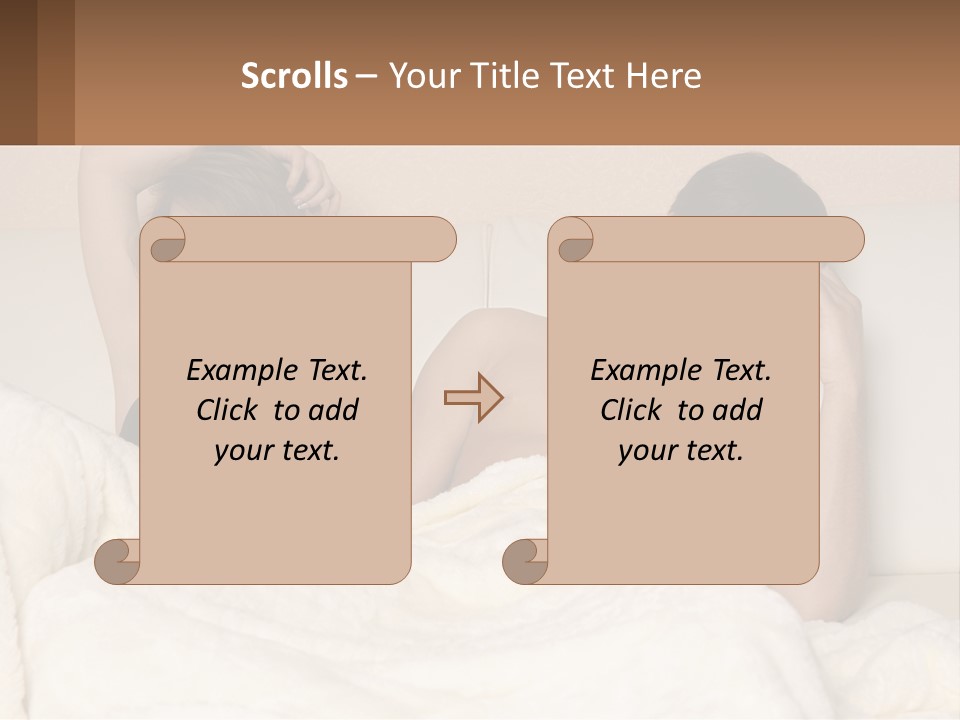 Scrolls – Your Title Text Here

Example Text. Click to add your text.

Example Text. Click to add your text.